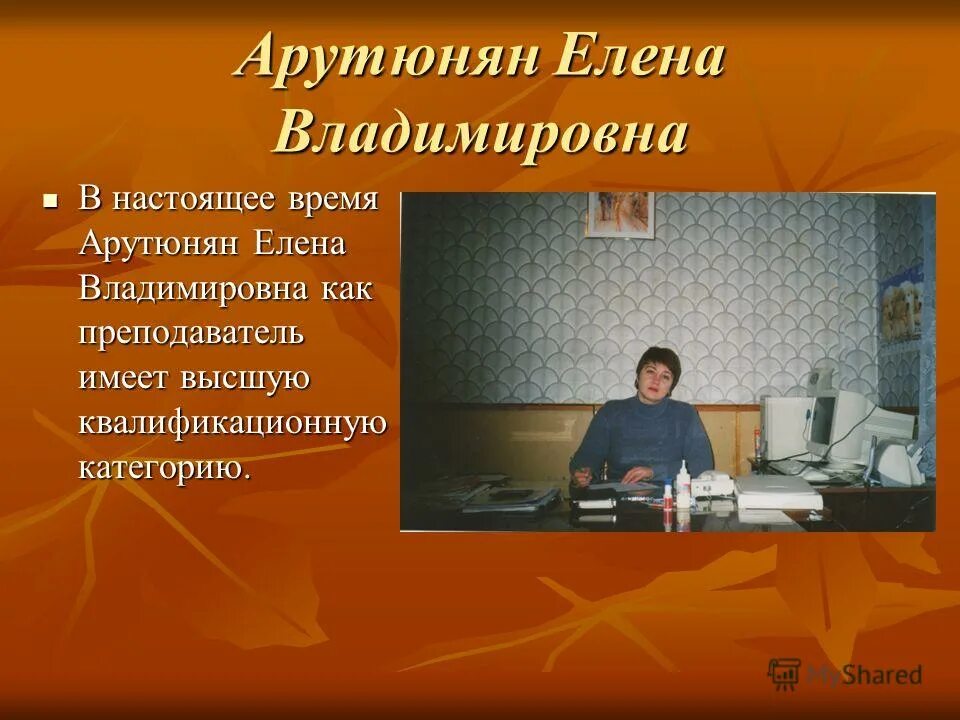 Арутюнян Елена Владимировна

В настоящее время Арутюнян Елена Владимировна как преподаватель имеет высшую квалификационную категорию.

MyShared